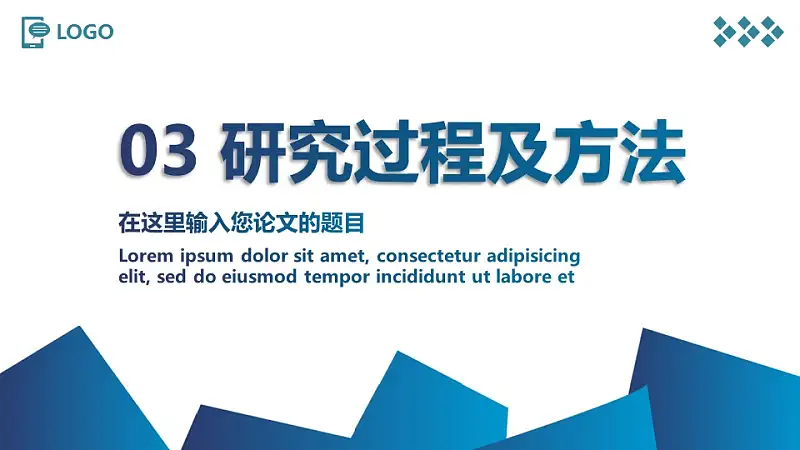 LOGO

03 研究过程及方法

在这里输入您论文的题目

Lorem ipsum dolor sit amet, consectetur adipisicing elit, sed do eiusmod tempor incididunt ut labore et